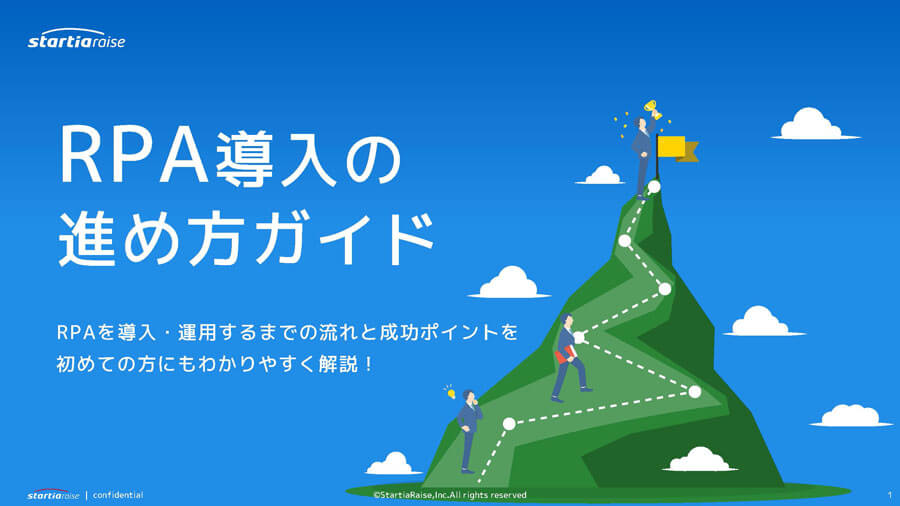 startiaraise

RPA導入の進め方ガイド

RPAを導入・運用するまでの流れと成功ポイントを初めての方にもわかりやすく解説！

startiaraise | confidential

©StartiaRaise,Inc.All rights reserved

1